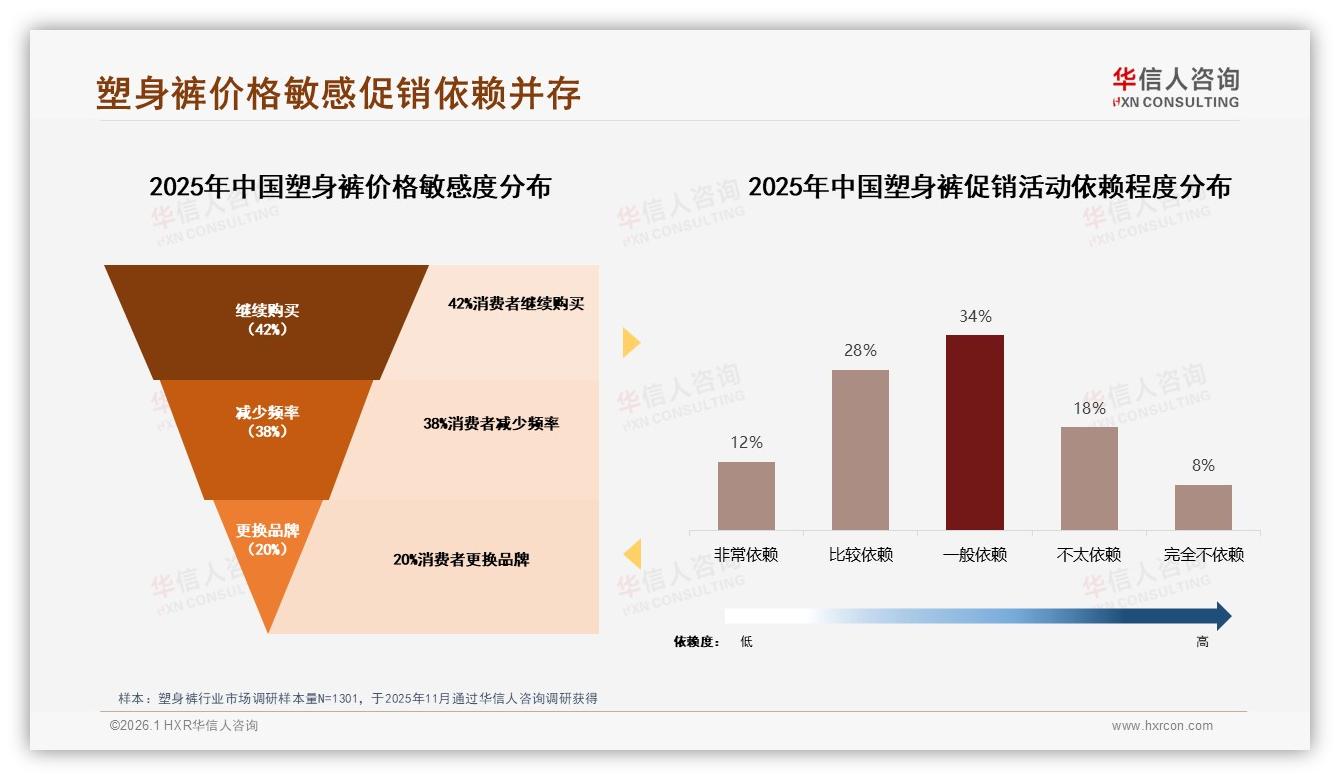 塑身裤价格敏感促销依赖并存

华信人咨询
HXN CONSULTING

2025年中国塑身裤价格敏感度分布

继续购买
（42%）

42%消费者继续购买

减少频率
（38%）

38%消费者减少频率

更换品牌
（20%）

20%消费者更换品牌

2025年中国塑身裤促销活动依赖程度分布

12%
28%
34%
18%
8%

非常依赖
比较依赖
一般依赖
不太依赖
完全不依赖

依赖度： 低
高

样本：塑身裤行业市场调研样本量N=1301，于2025年11月通过华信人咨询调研获得

©2026.1 HXR华信人咨询

www.hxrcon.com